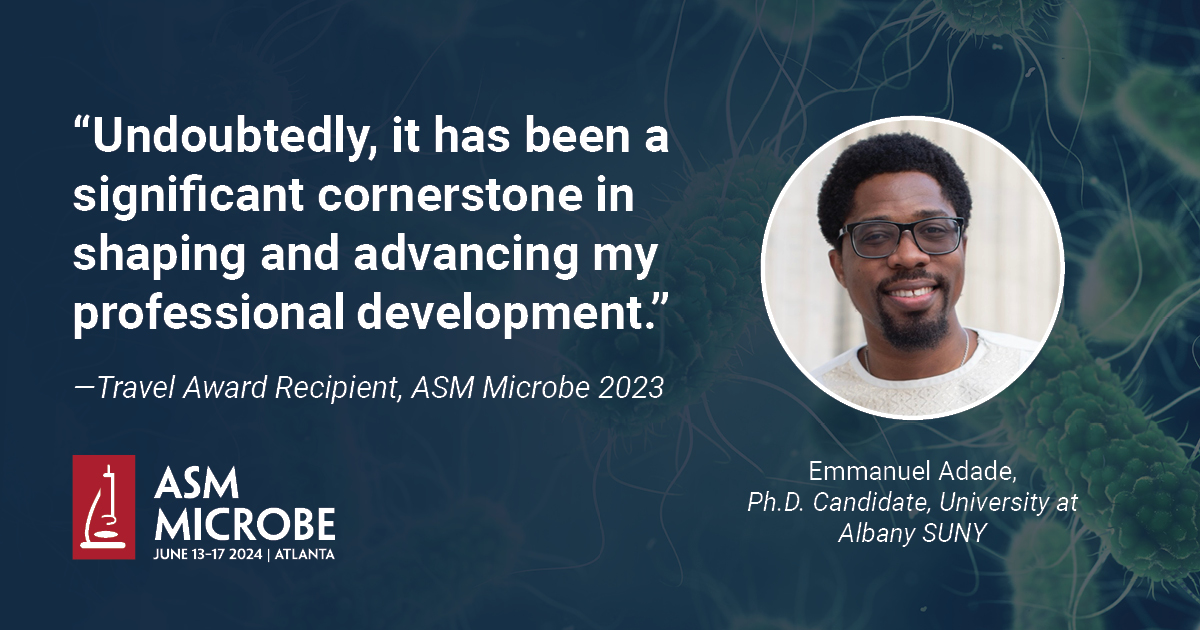 “Undoubtedly, it has been a significant cornerstone in shaping and advancing my professional development.”

—Travel Award Recipient, ASM Microbe 2023

ASM MICROBE
JUNE 13–17 2024 | ATLANTA

Emmanuel Adade,
Ph.D. Candidate, University at Albany SUNY